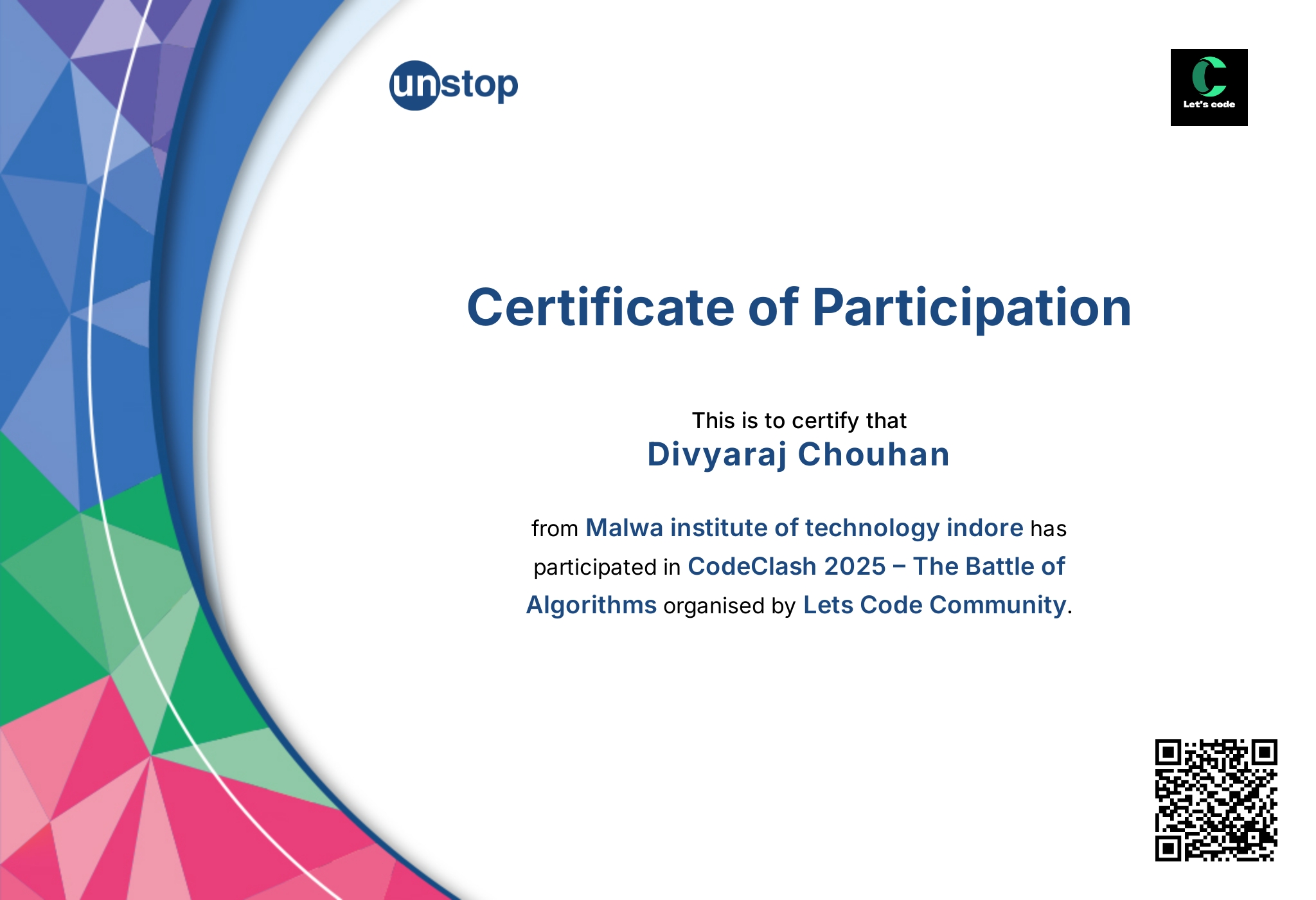 unstop

Let's code

Certificate of Participation

This is to certify that
Divyaraj Chouhan

from Malwa institute of technology indore has participated in CodeClash 2025 – The Battle of Algorithms organised by Lets Code Community.